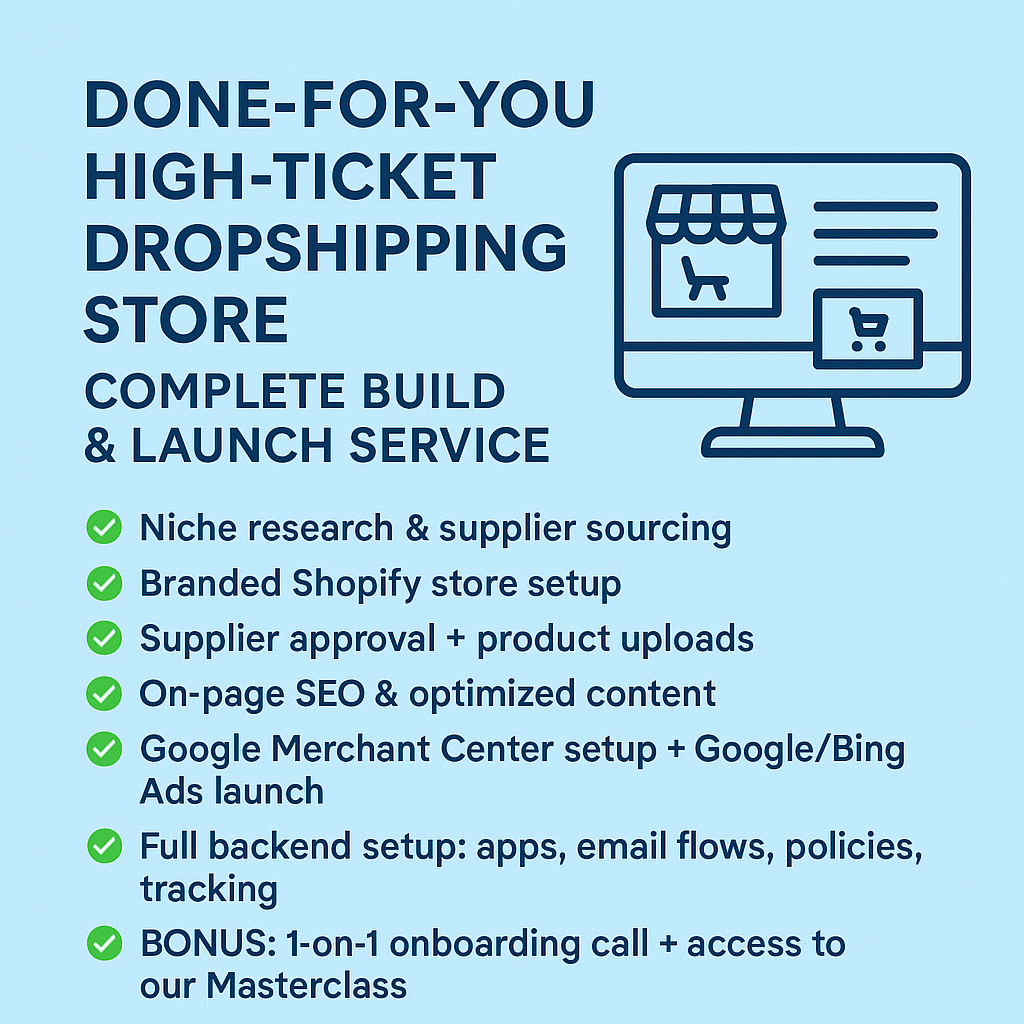 DONE-FOR-YOU HIGH-TICKET DROPSHIPPING STORE

COMPLETE BUILD & LAUNCH SERVICE

Niche research & supplier sourcing

Branded Shopify store setup

Supplier approval + product uploads

On-page SEO & optimized content

Google Merchant Center setup + Google/Bing Ads launch

Full backend setup: apps, email flows, policies, tracking

BONUS: 1-on-1 onboarding call + access to our Masterclass